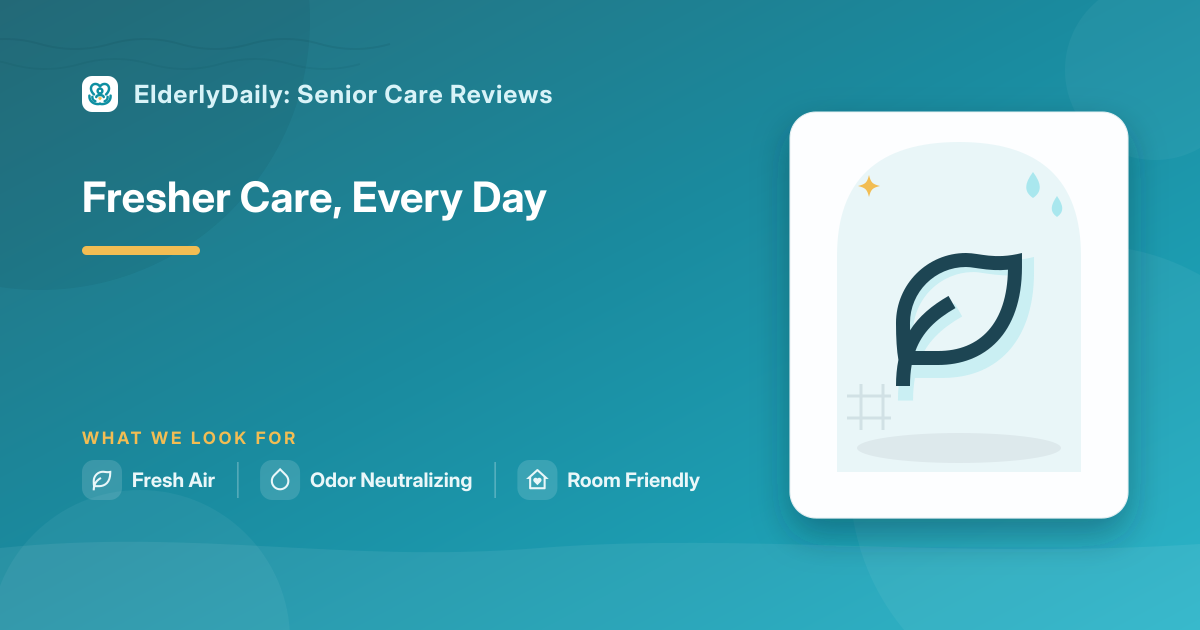 ElderlyDaily: Senior Care Reviews

Fresher Care, Every Day

WHAT WE LOOK FOR

Fresh Air

Odor Neutralizing

Room Friendly